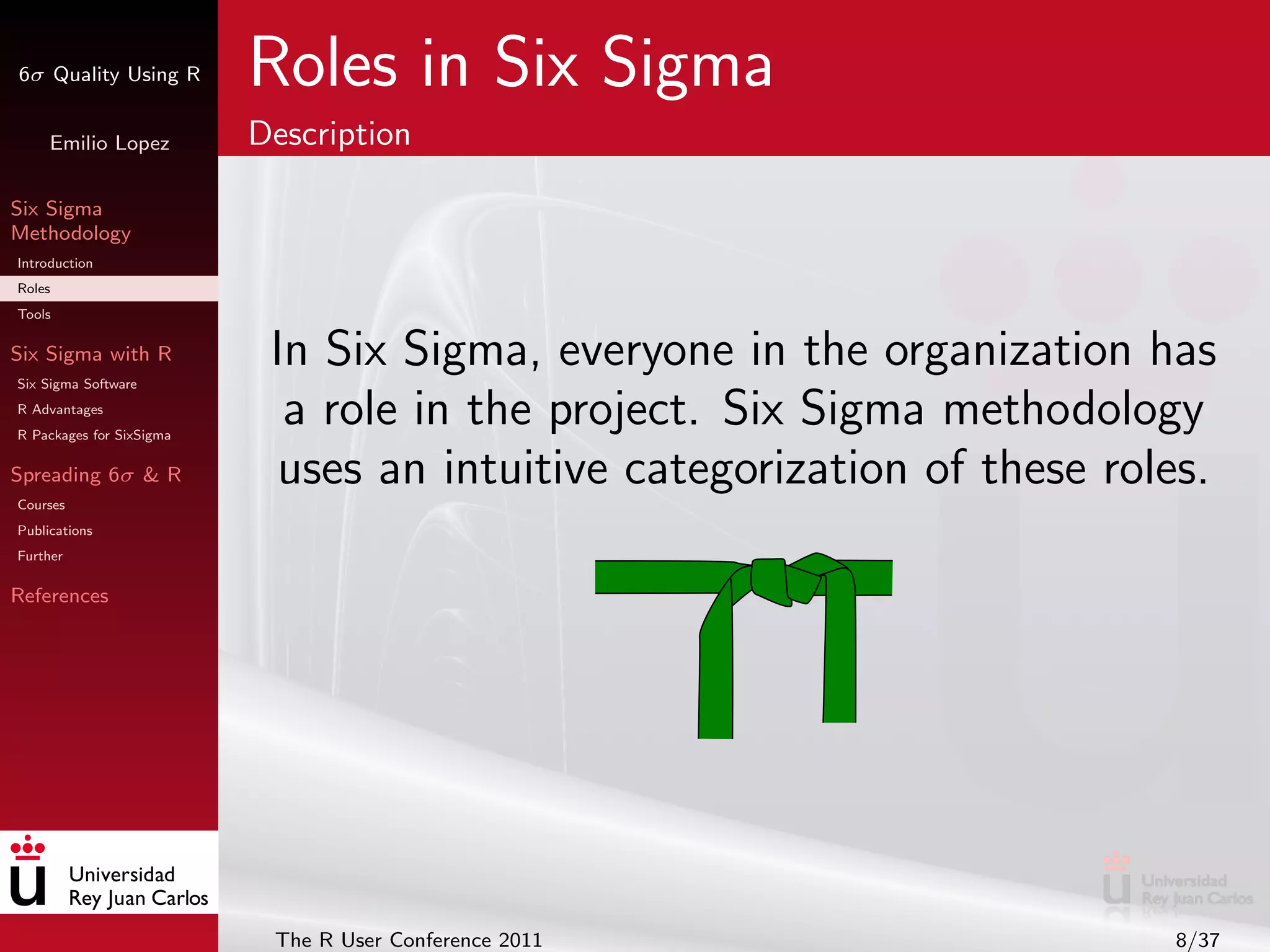 $6\sigma$ Quality Using R

Emilio Lopez

Six Sigma Methodology

Introduction

Roles

Tools

Six Sigma with R

Six Sigma Software

R Advantages

R Packages for SixSigma

Spreading $6\sigma$ & R

Courses

Publications

Further

References

Universidad Rey Juan Carlos

Roles in Six Sigma

Description

In Six Sigma, everyone in the organization has a role in the project. Six Sigma methodology uses an intuitive categorization of these roles.

Universidad Rey Juan Carlos

The R User Conference 2011

8/37